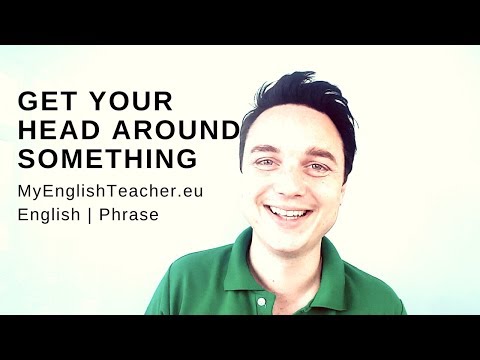 GET YOUR HEAD AROUND SOMETHING

MyEnglishTeacher.eu
English | Phrase